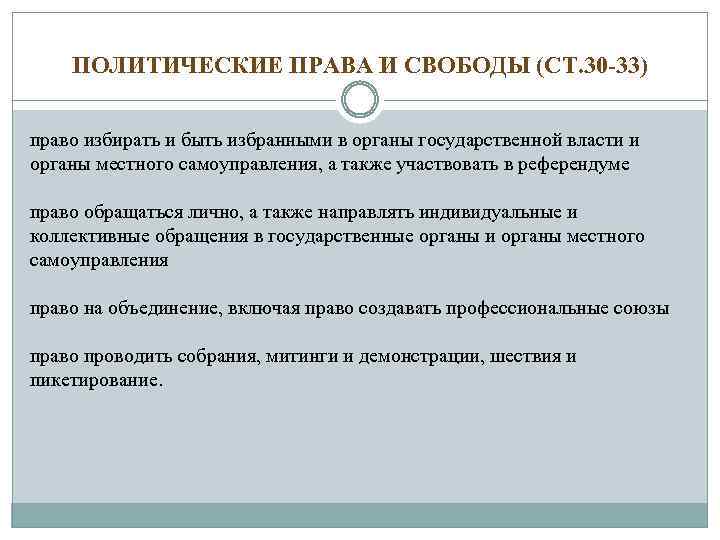 ПОЛИТИЧЕСКИЕ ПРАВА И СВОБОДЫ (СТ.30-33)

право избирать и быть избранными в органы государственной власти и органы местного самоуправления, а также участвовать в референдуме

право обращаться лично, а также направлять индивидуальные и коллективные обращения в государственные органы и органы местного самоуправления

право на объединение, включая право создавать профессиональные союзы

право проводить собрания, митинги и демонстрации, шествия и пикетирование.